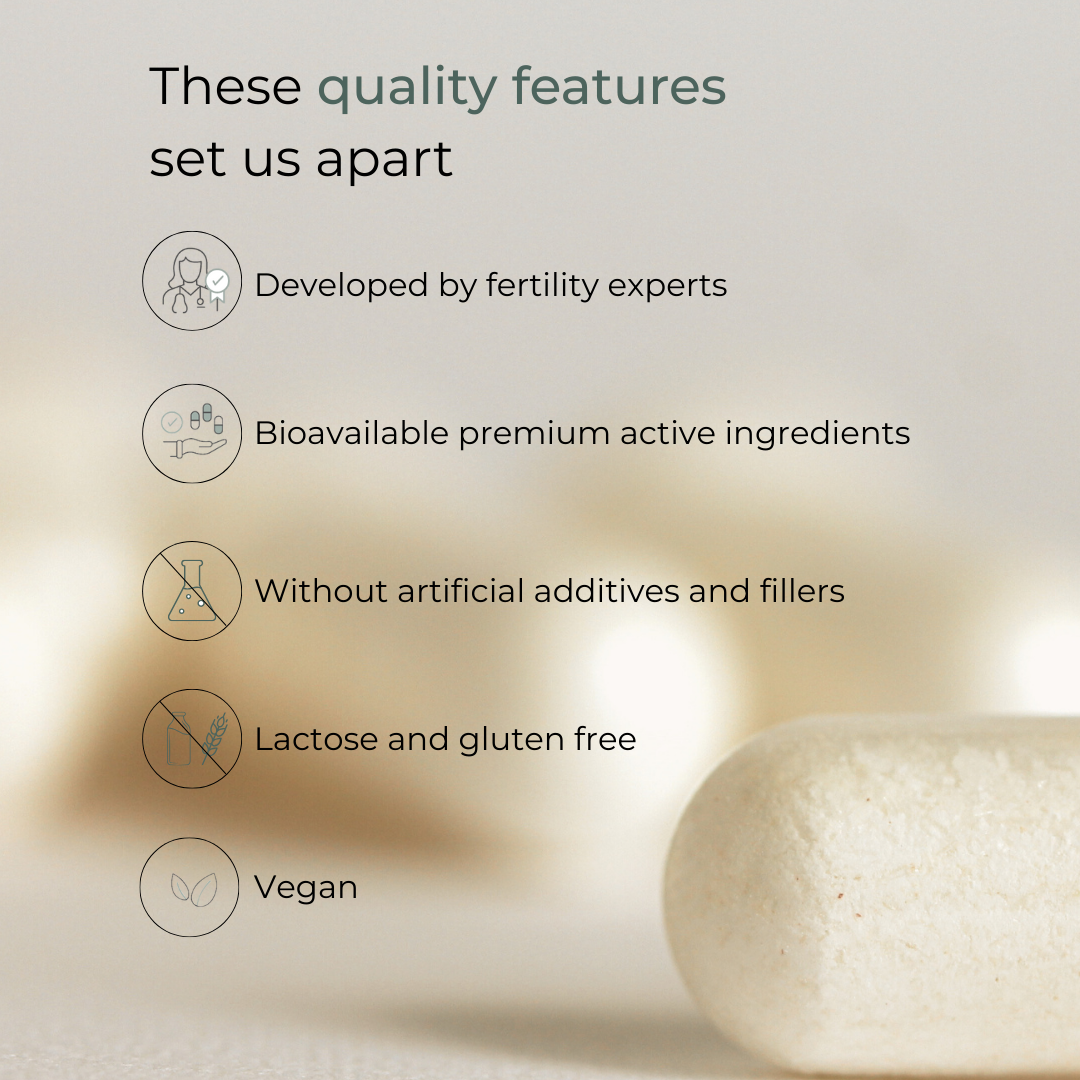 These quality features set us apart

Developed by fertility experts

Bioavailable premium active ingredients

Without artificial additives and fillers

Lactose and gluten free

Vegan